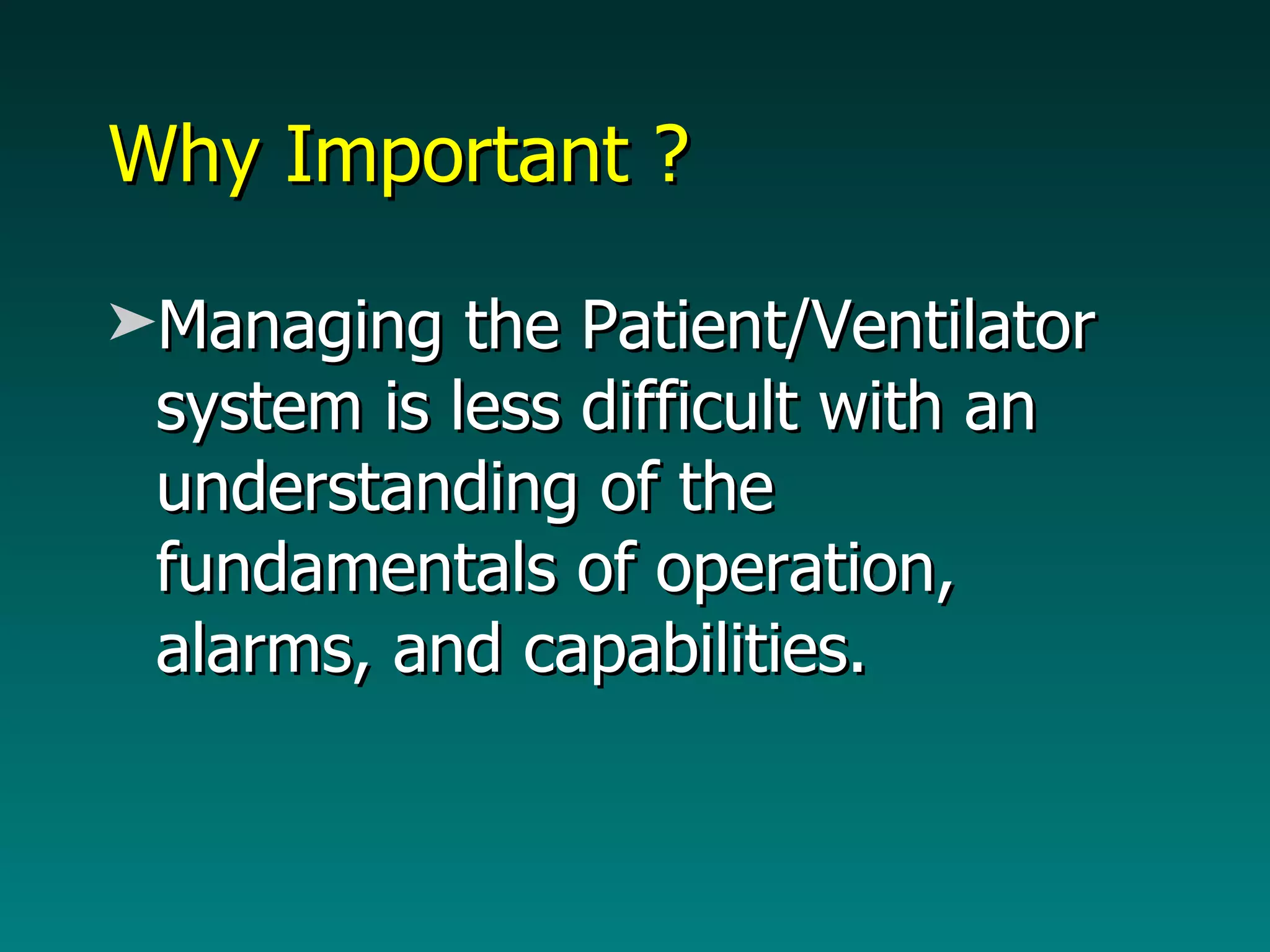 Why Important ?

➤Managing the Patient/Ventilator system is less difficult with an understanding of the fundamentals of operation, alarms, and capabilities.